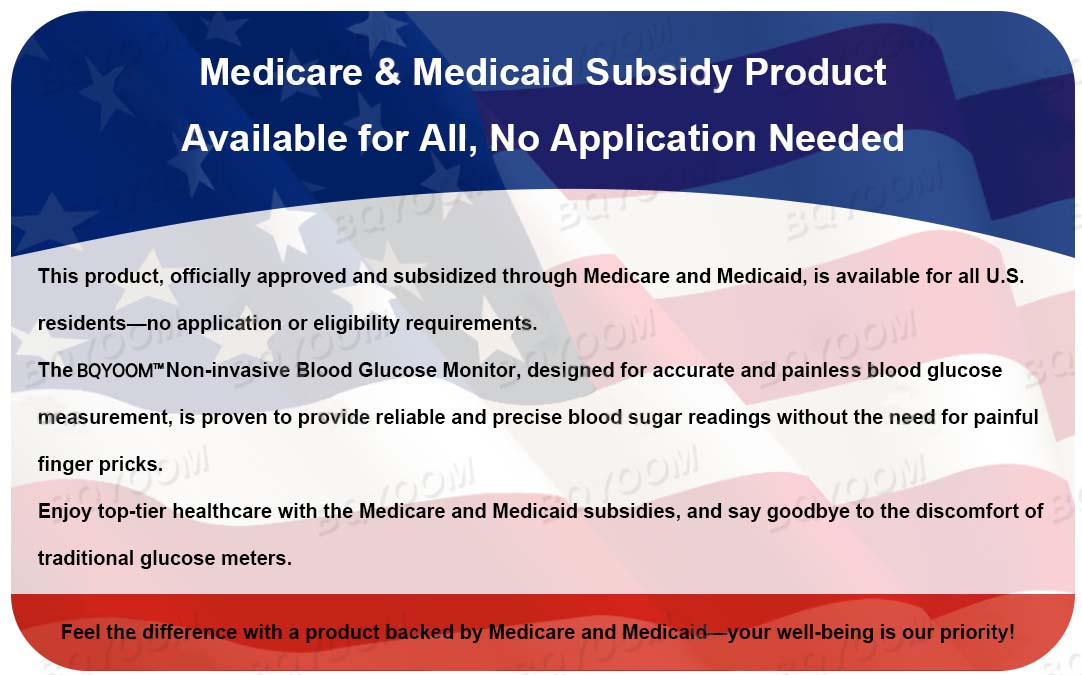 Medicare & Medicaid Subsidy Product
Available for All, No Application Needed

This product, officially approved and subsidized through Medicare and Medicaid, is available for all U.S. residents—no application or eligibility requirements.

The BQYOOM™ Non-invasive Blood Glucose Monitor, designed for accurate and painless blood glucose measurement, is proven to provide reliable and precise blood sugar readings without the need for painful finger pricks.

Enjoy top-tier healthcare with the Medicare and Medicaid subsidies, and say goodbye to the discomfort of traditional glucose meters.

Feel the difference with a product backed by Medicare and Medicaid—your well-being is our priority!